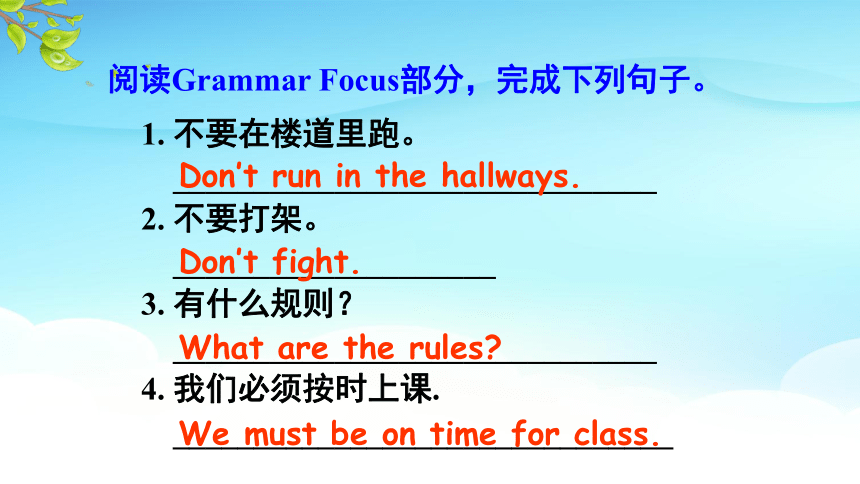 阅读Grammar Focus部分，完成下列句子。

1. 不要在楼道里跑。
Don't run in the hallways.

2. 不要打架。
Don't fight.

3. 有什么规则？
What are the rules?

4. 我们必须按时上课.
We must be on time for class.